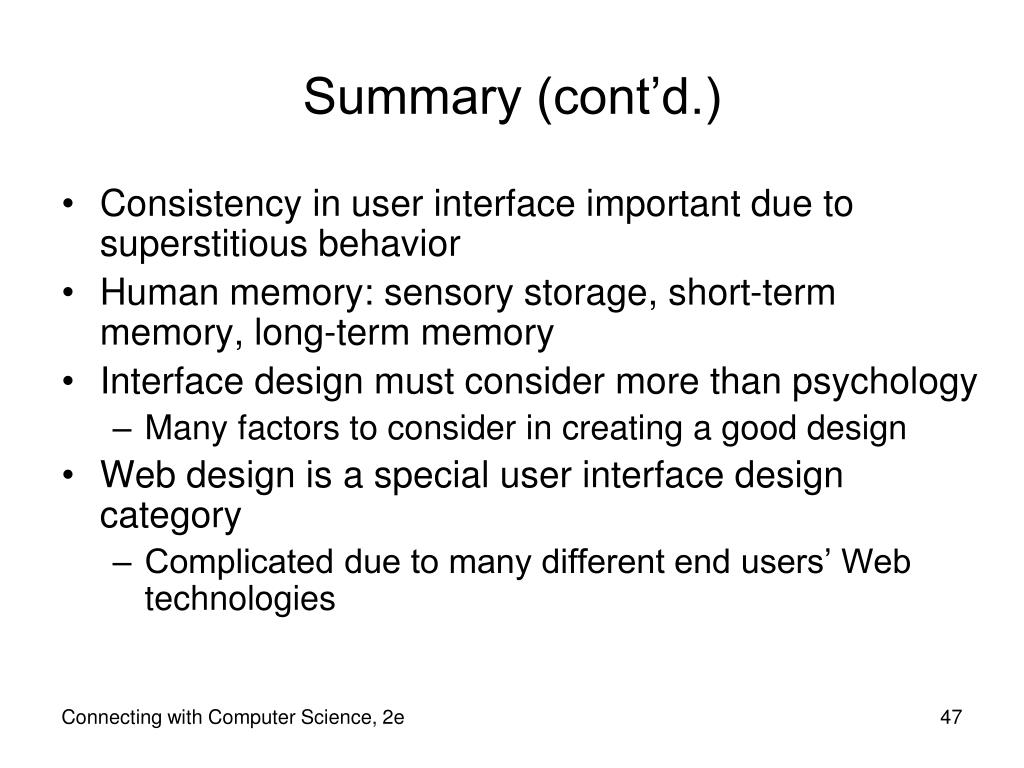 Summary (cont’d.)

• Consistency in user interface important due to superstitious behavior
• Human memory: sensory storage, short-term memory, long-term memory
• Interface design must consider more than psychology
– Many factors to consider in creating a good design
• Web design is a special user interface design category
– Complicated due to many different end users’ Web technologies

Connecting with Computer Science, 2e

47